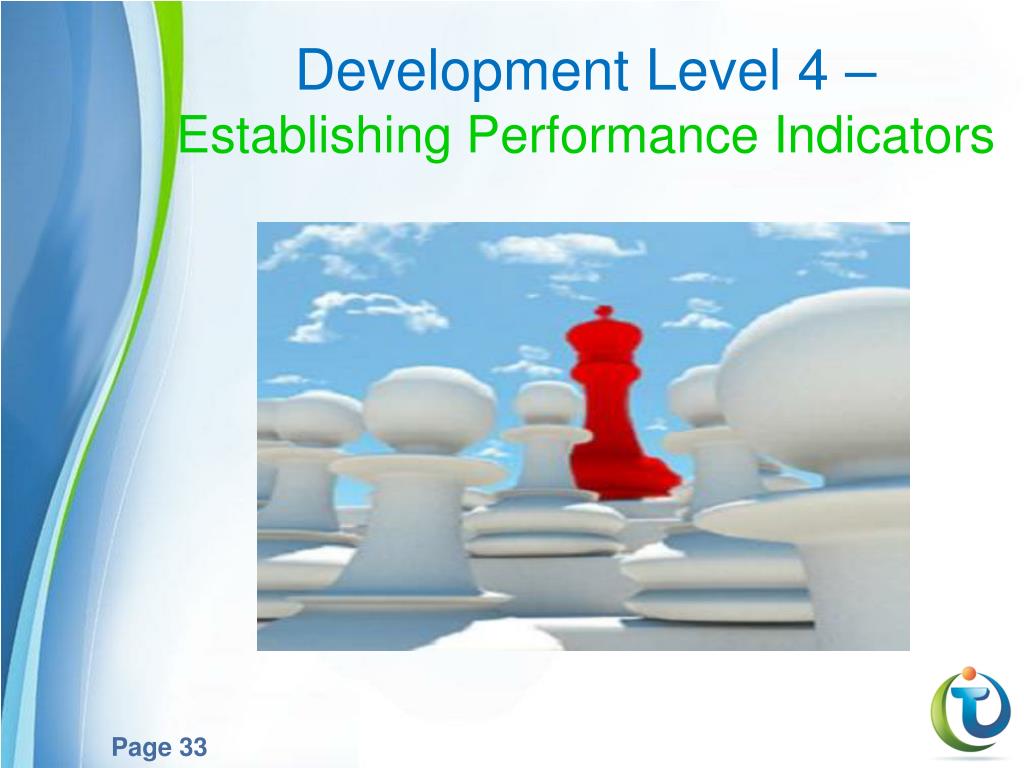 Development Level 4 –
Establishing Performance Indicators

Page 33